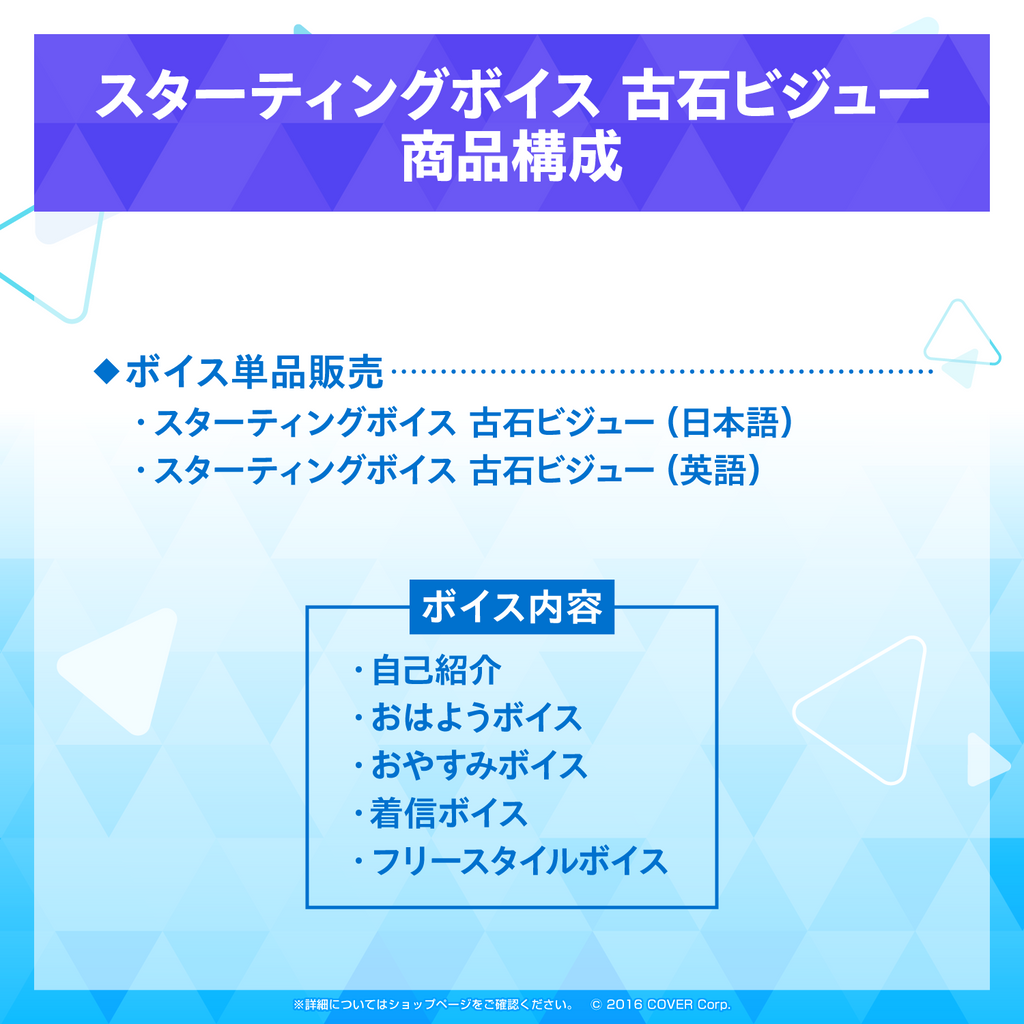 スターティングボイス 古石ビジュー
商品構成

◆ボイス単品販売
・スターティングボイス 古石ビジュー（日本語）
・スターティングボイス 古石ビジュー（英語）

ボイス内容
・自己紹介
・おはようボイス
・おやすみボイス
・着信ボイス
・フリースタイルボイス

※詳細についてはショップページをご確認ください。 © 2016 COVER Corp.